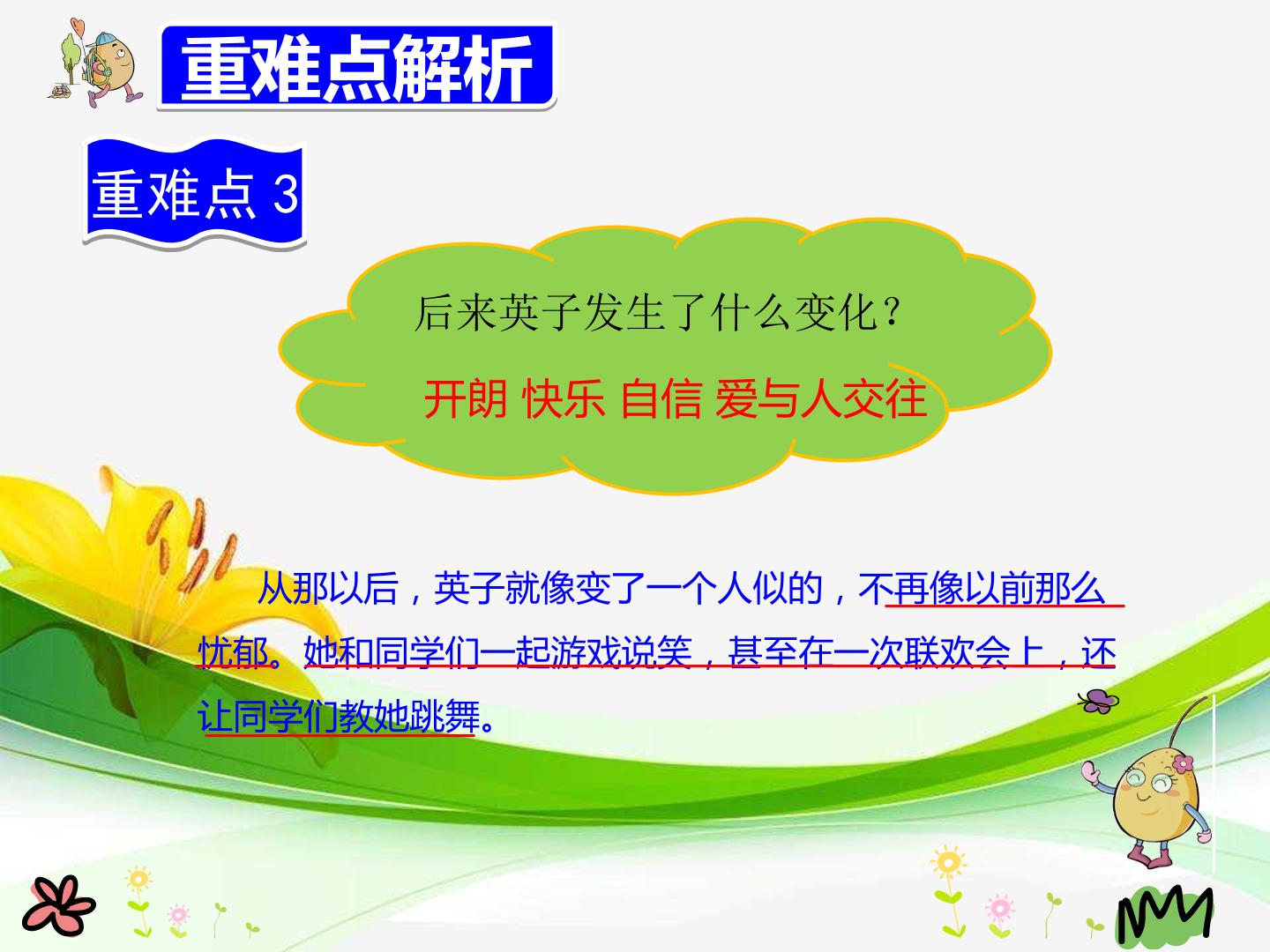 重难点解析

重难点3

后来英子发生了什么变化?

开朗 快乐 自信 爱与人交往

从那以后，英子就像变了一个人似的，不再像以前那么忧郁。她和同学们一起游戏说笑，甚至在一次联欢会上，还让同学们教她跳舞。